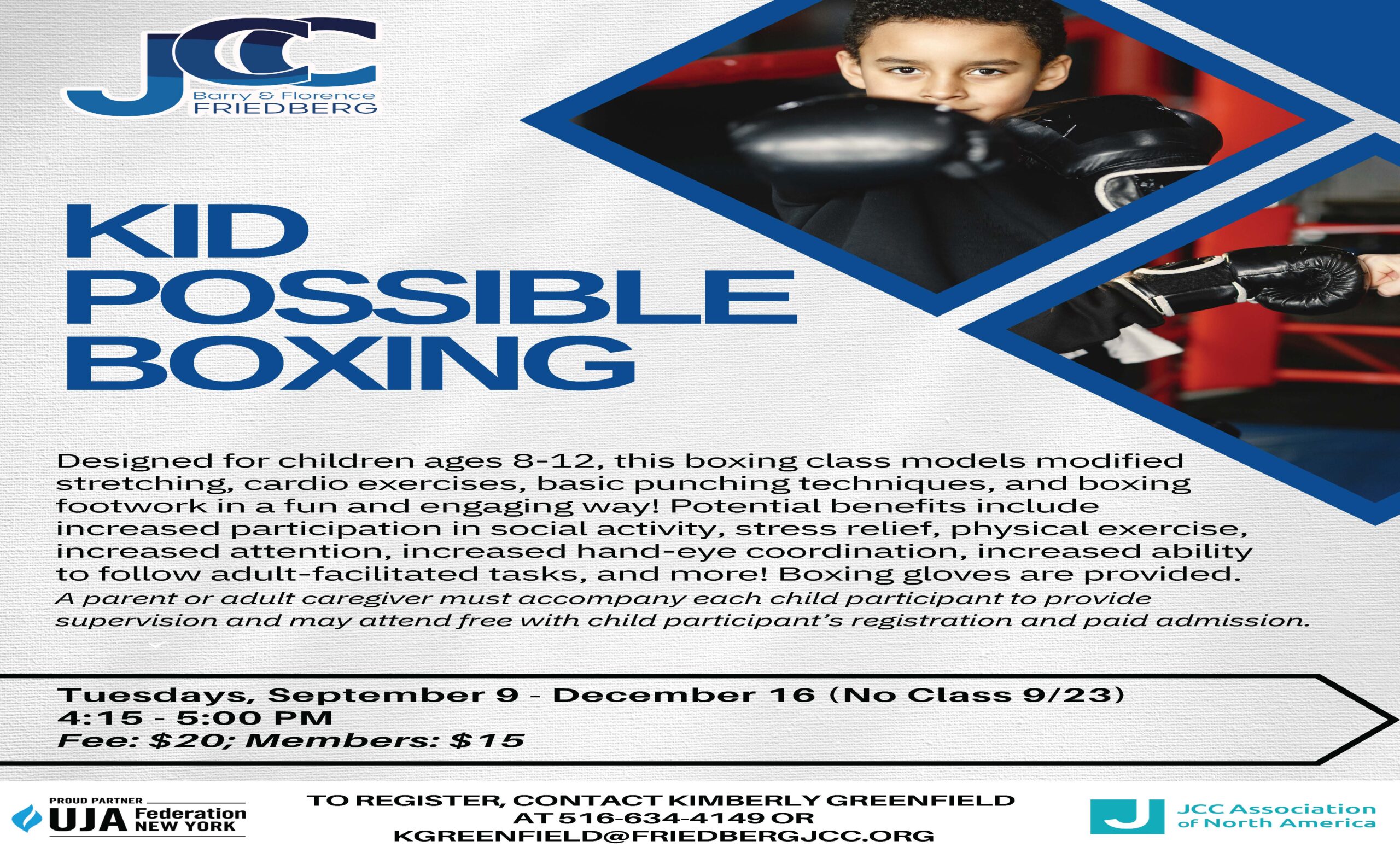 JCC
Barry & Florence
FRIEDBERG

KID POSSIBLE BOXING

Designed for children ages 8-12, this boxing class models modified stretching, cardio exercises, basic punching techniques, and boxing footwork in a fun and engaging way! Potential benefits include increased participation in social activity, stress relief, physical exercise, increased attention, increased hand-eye coordination, increased ability to follow adult-facilitated tasks, and more! Boxing gloves are provided.
A parent or adult caregiver must accompany each child participant to provide supervision and may attend free with child participant's registration and paid admission.

Tuesdays, September 9 - December 16 (No Class 9/23)
4:15 - 5:00 PM
Fee: $20; Members: $15

PROUD PARTNER
UJA Federation NEW YORK

TO REGISTER, CONTACT KIMBERLY GREENFIELD AT 516-634-4149 OR KGREENFIELD@FRIEDBERGJCC.ORG

J JCC Association of North America